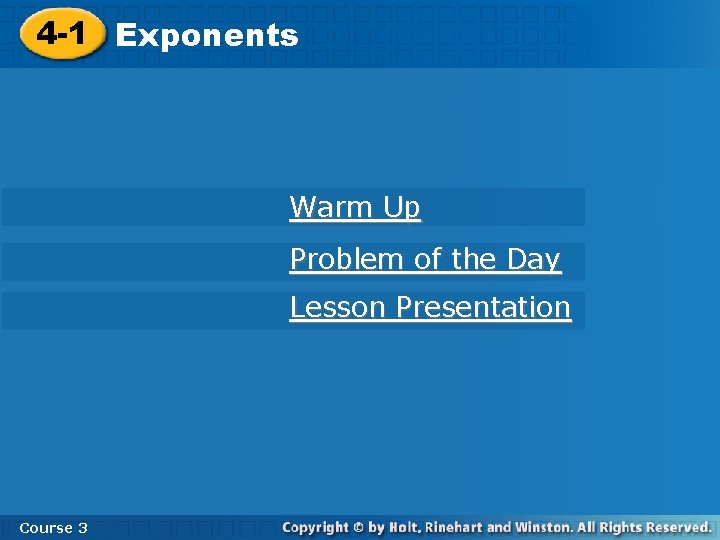 4-1 Exponents

Warm Up

Problem of the Day

Lesson Presentation

Course 3

Copyright © by Holt, Rinehart and Winston. All Rights Reserved.